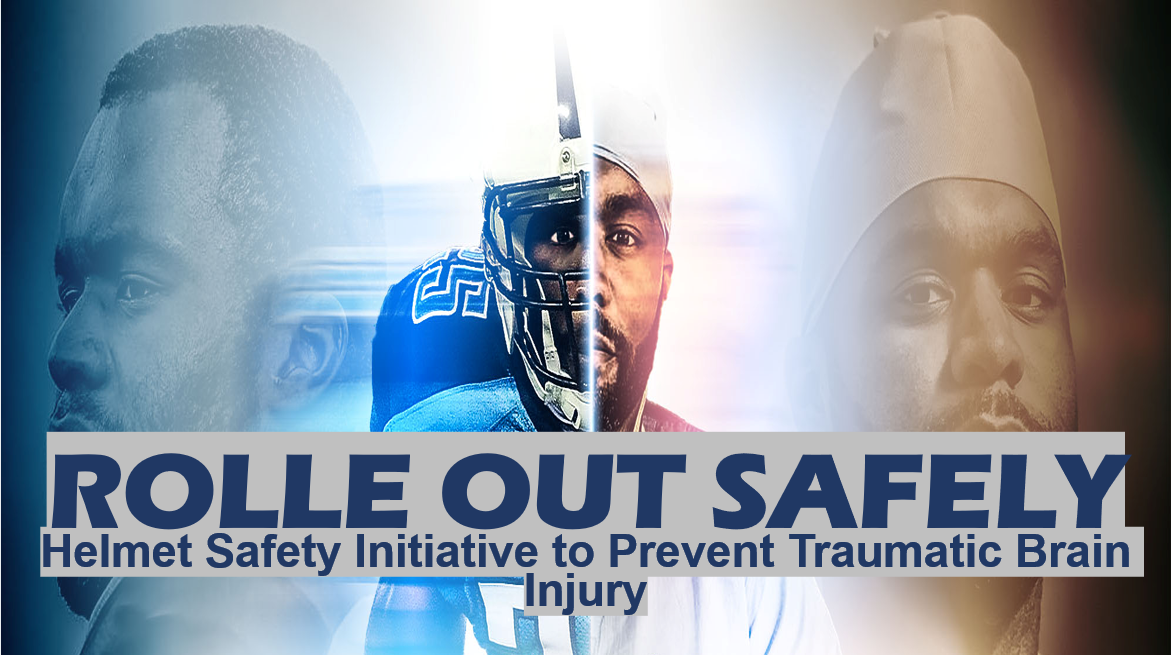 ROLLE OUT SAFELY
Helmet Safety Initiative to Prevent Traumatic Brain Injury